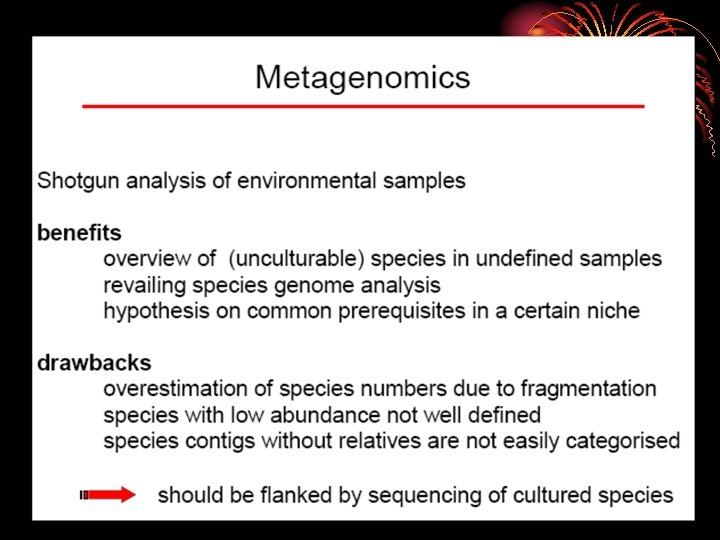 Metagenomics

Shotgun analysis of environmental samples

benefits
overview of (unculturable) species in undefined samples
revailing species genome analysis
hypothesis on common prerequisites in a certain niche

drawbacks
overestimation of species numbers due to fragmentation
species with low abundance not well defined
species contigs without relatives are not easily categorised

should be flanked by sequencing of cultured species